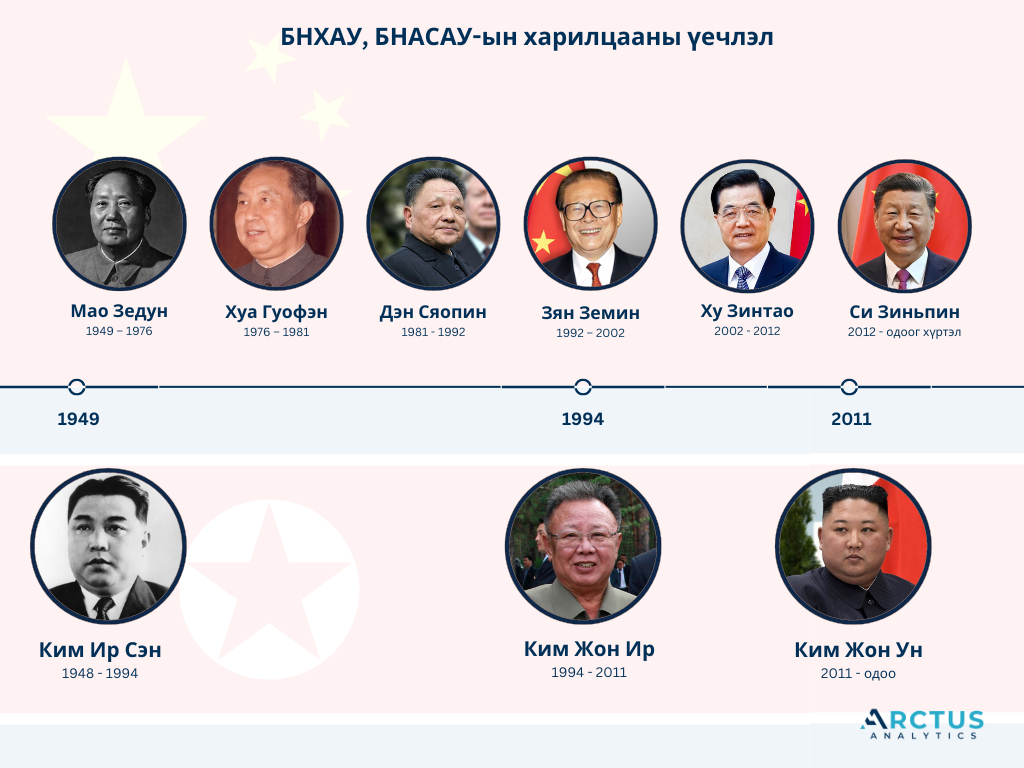 БНХАУ, БНАСАУ-ын харилцааны үечлэл

Мао Зедун
1949 – 1976

Хуа Гуофэн
1976 – 1981

Дэн Сяопин
1981 - 1992

Зян Земин
1992 – 2002

Ху Зинтао
2002 - 2012

Си Зиньпин
2012 - одоог хүртэл

1949

1994

2011

Ким Ир Сэн
1948 - 1994

Ким Жон Ир
1994 - 2011

Ким Жон Ун
2011 - одоо

ARCTUS
ANALYTICS